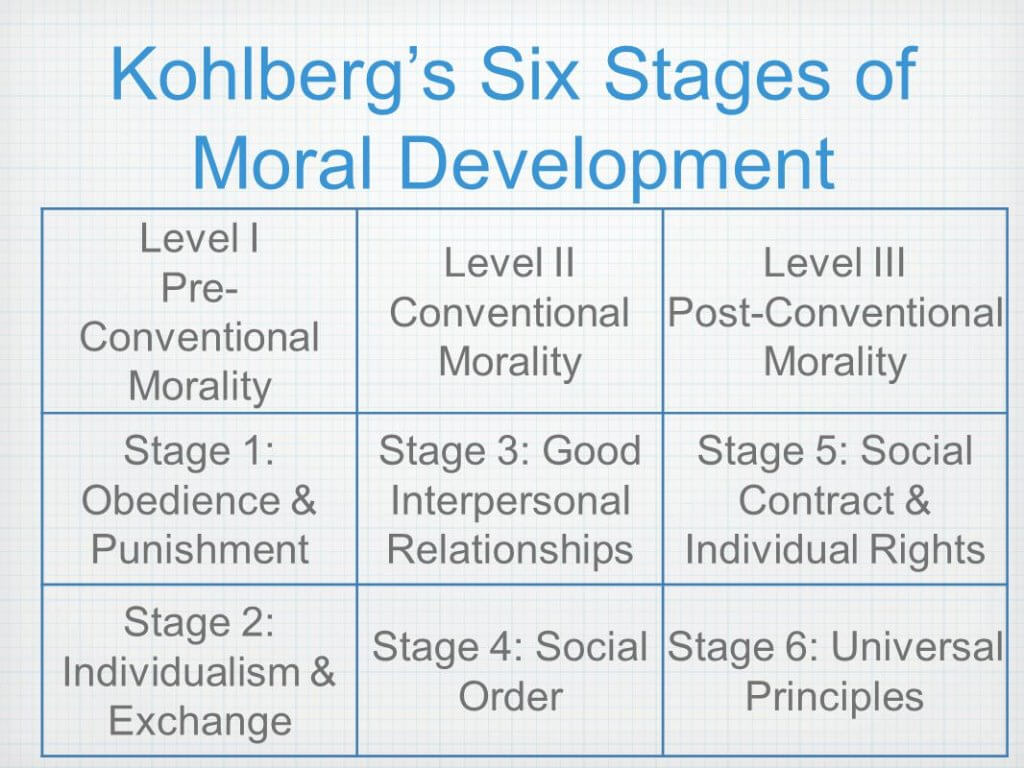 Kohlberg's Six Stages of Moral Development

| Level I Pre-Conventional Morality | Level II Conventional Morality | Level III Post-Conventional Morality |
|---|---|---|
| Stage 1: Obedience & Punishment | Stage 3: Good Interpersonal Relationships | Stage 5: Social Contract & Individual Rights |
| Stage 2: Individualism & Exchange | Stage 4: Social Order | Stage 6: Universal Principles |